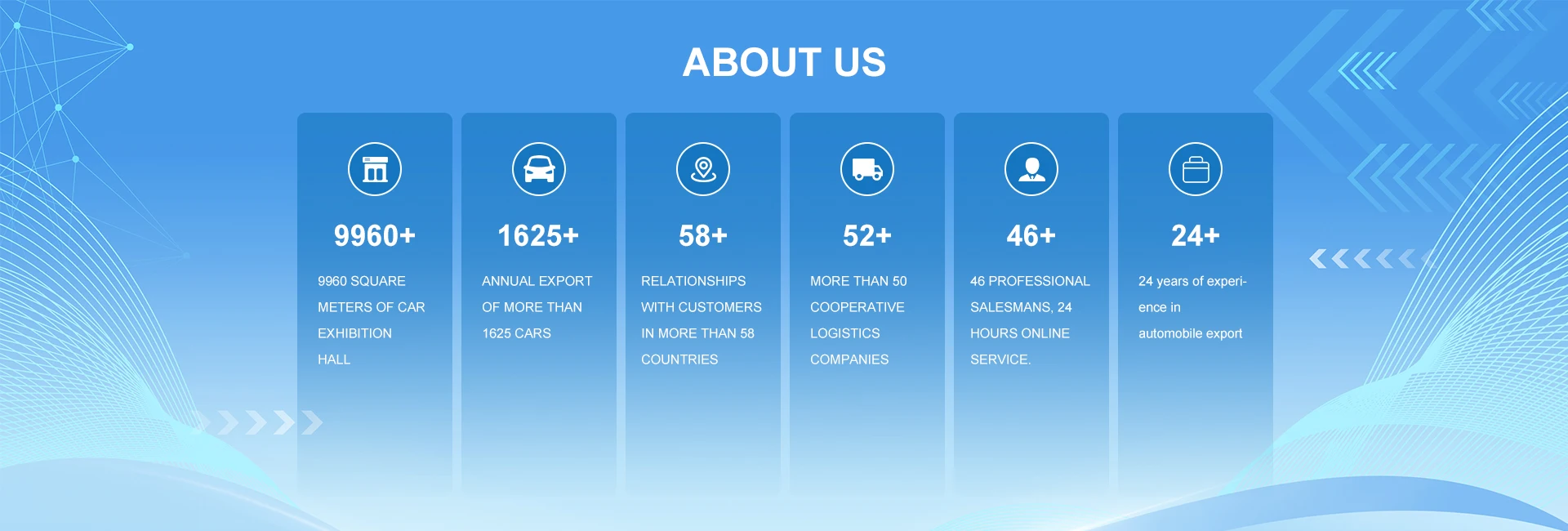 ABOUT US

9960+

9960 SQUARE METERS OF CAR EXHIBITION HALL

1625+

ANNUAL EXPORT OF MORE THAN 1625 CARS

58+

RELATIONSHIPS WITH CUSTOMERS IN MORE THAN 58 COUNTRIES

52+

MORE THAN 50 COOPERATIVE LOGISTICS COMPANIES

46+

46 PROFESSIONAL SALESMANS, 24 HOURS ONLINE SERVICE.

24+

24 years of experience in automobile export